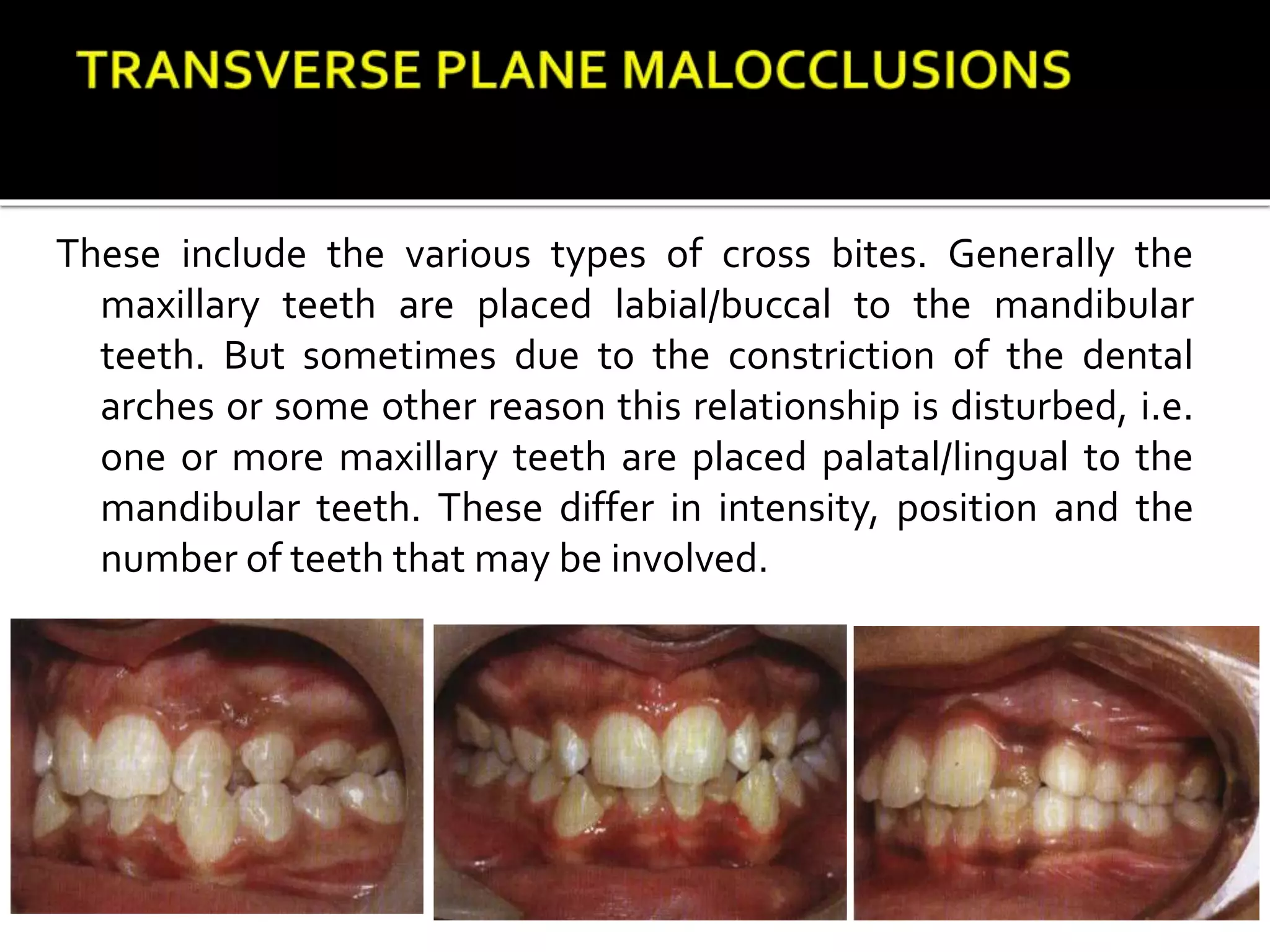 TRANSVERSE PLANE MALOCCLUSIONS

These include the various types of cross bites. Generally the maxillary teeth are placed labial/buccal to the mandibular teeth. But sometimes due to the constriction of the dental arches or some other reason this relationship is disturbed, i.e. one or more maxillary teeth are placed palatal/lingual to the mandibular teeth. These differ in intensity, position and the number of teeth that may be involved.